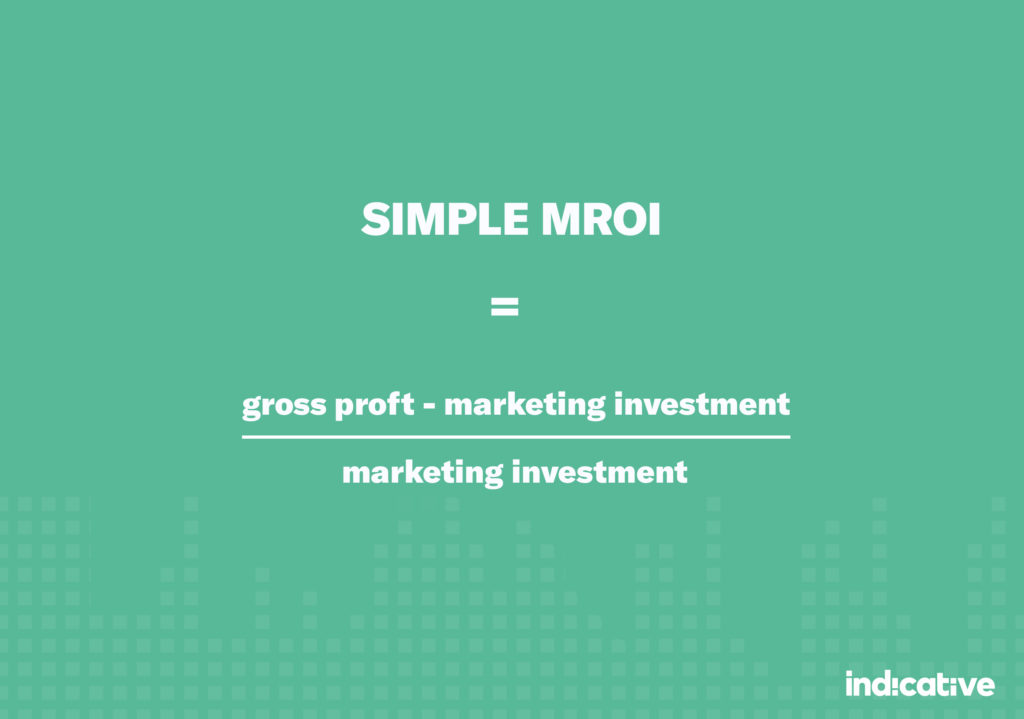 SIMPLE MROI

=

$\frac{\text{gross proft - marketing investment}}{\text{marketing investment}}$

indicative